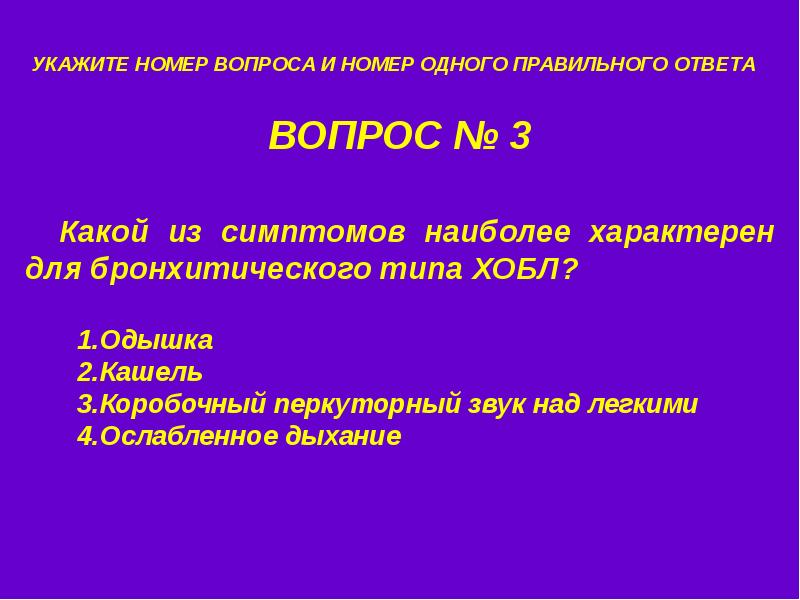 УКАЖИТЕ НОМЕР ВОПРОСА И НОМЕР ОДНОГО ПРАВИЛЬНОГО ОТВЕТА

ВОПРОС № 3

Какой из симптомов наиболее характерен для бронхитического типа ХОБЛ?

1.Одышка
2.Кашель
3.Коробочный перкуторный звук над легкими
4.Ослабленное дыхание